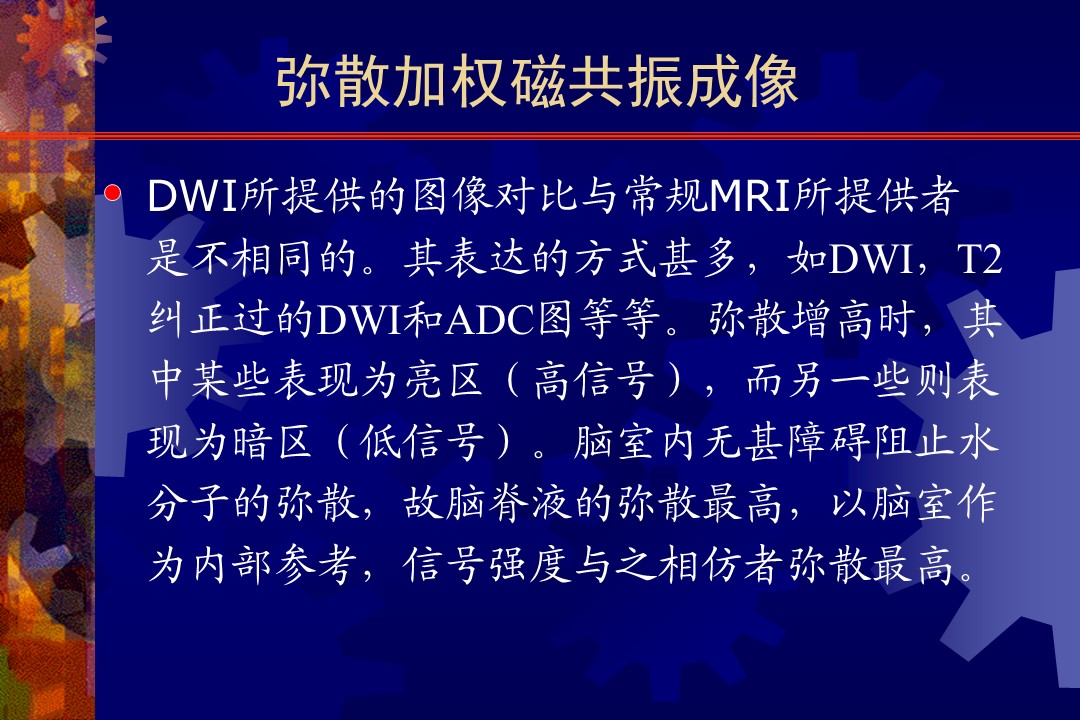 弥散加权磁共振成像

DWI所提供的图像对比与常规MRI所提供者是不相同的。其表达的方式甚多，如DWI，T2纠正过的DWI和ADC图等等。弥散增高时，其中某些表现为亮区（高信号），而另一些则表现为暗区（低信号）。脑室内无甚障碍阻止水分子的弥散，故脑脊液的弥散最高，以脑室作为内部参考，信号强度与之相仿者弥散最高。